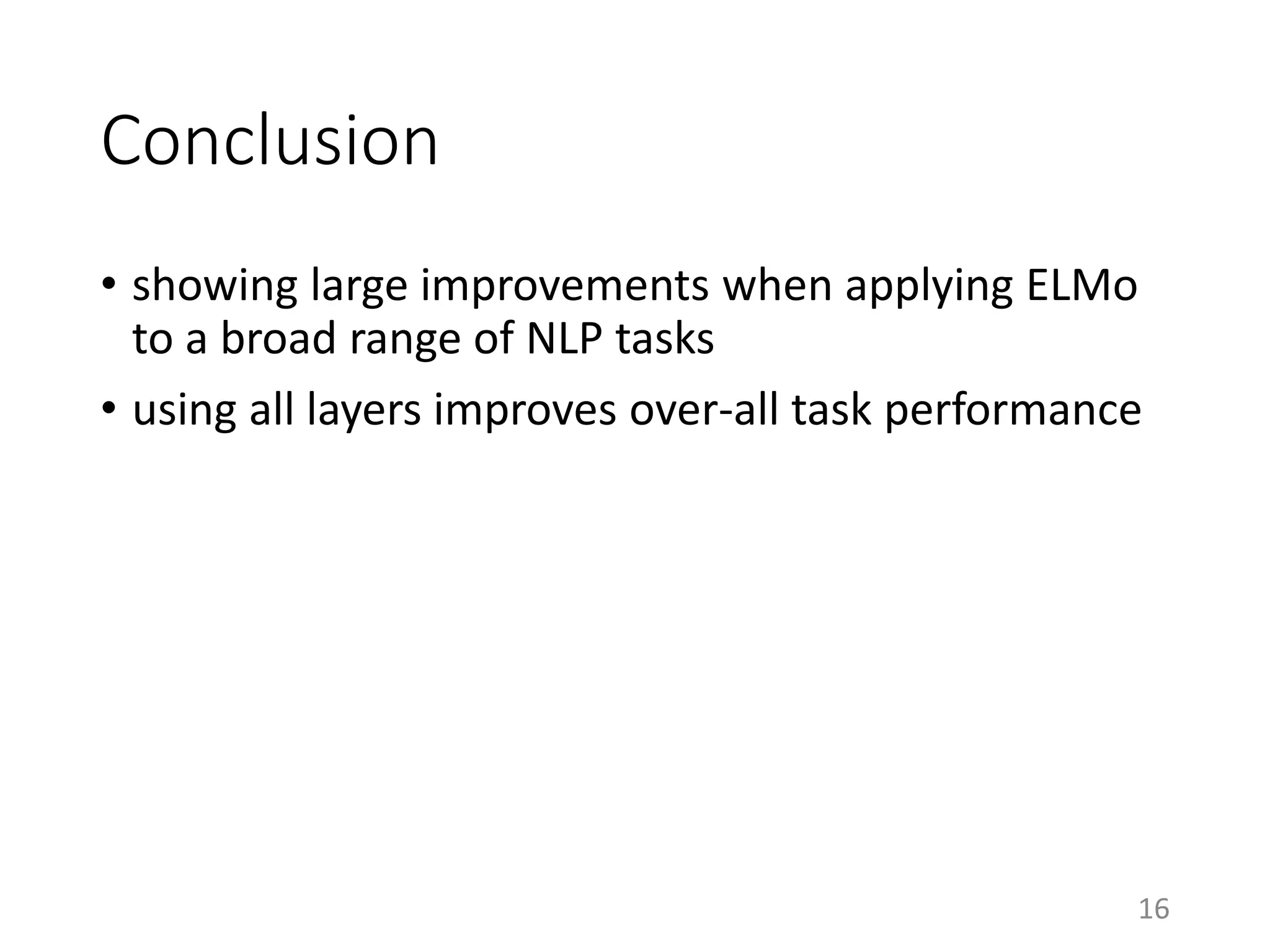 Conclusion

• showing large improvements when applying ELMo to a broad range of NLP tasks

• using all layers improves over-all task performance

16